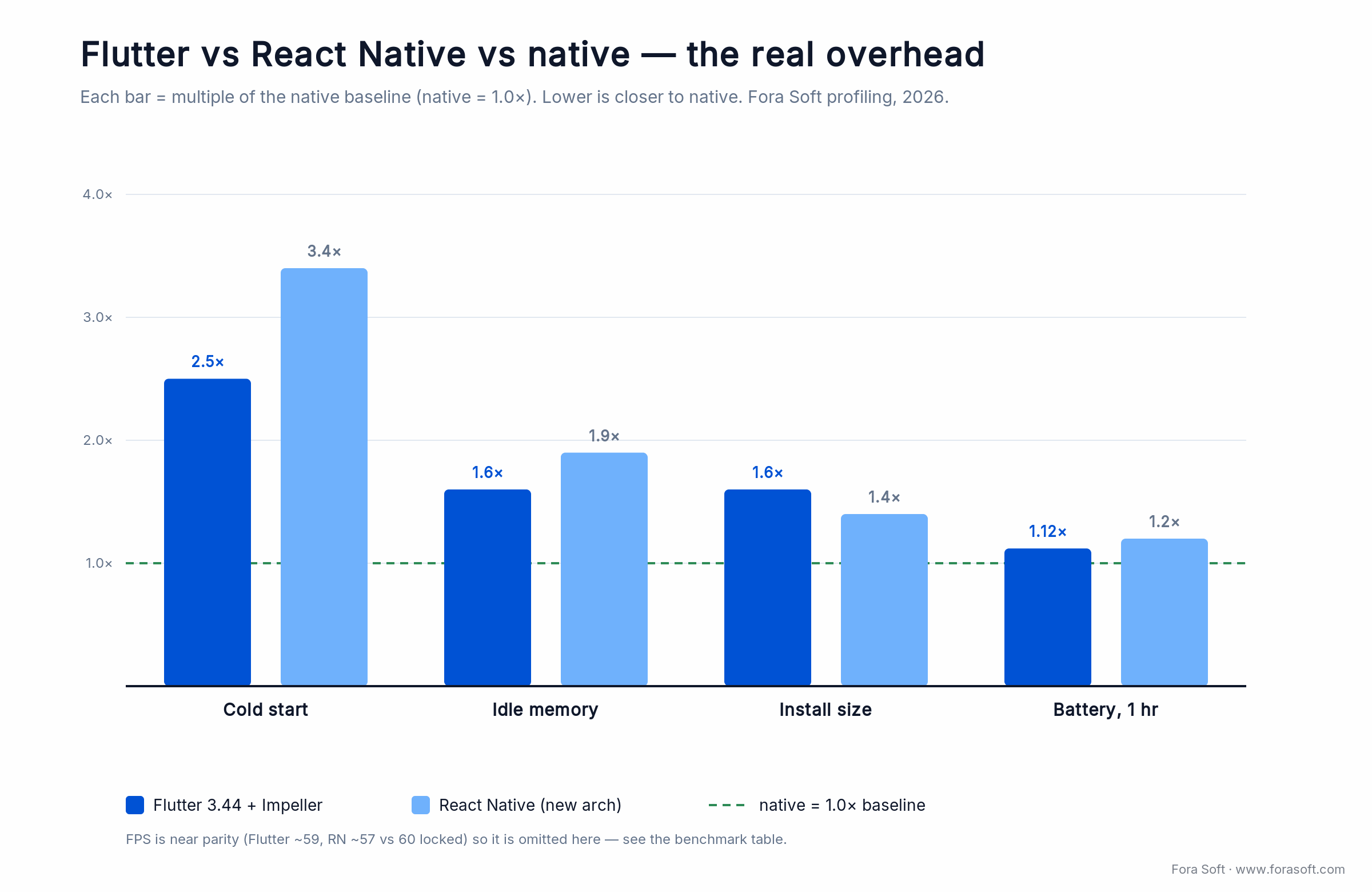 Flutter vs React Native vs native — the real overhead

Each bar = multiple of the native baseline (native = 1.0×). Lower is closer to native. Fora Soft profiling, 2026.

4.0×
3.0×
2.0×
1.0×

2.5×
3.4×
1.6×
1.9×
1.6×
1.4×
1.12×
1.2×

Cold start
Idle memory
Install size
Battery, 1 hr

Flutter 3.44 + Impeller
React Native (new arch)
native = 1.0× baseline

FPS is near parity (Flutter ~59, RN ~57 vs 60 locked) so it is omitted here — see the benchmark table.

Fora Soft · www.forasoft.com